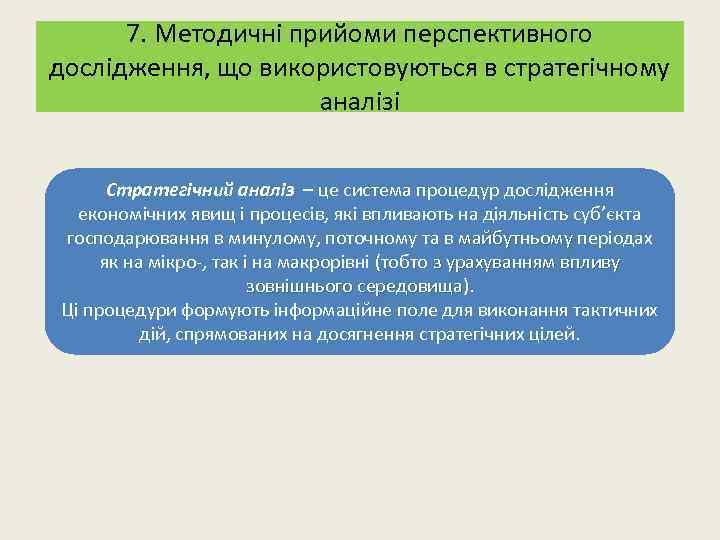 7. Методичні прийоми перспективного дослідження, що використовуються в стратегічному аналізі

Стратегічний аналіз – це система процедур дослідження економічних явищ і процесів, які впливають на діяльність суб'єкта господарювання в минулому, поточному та в майбутньому періодах як на мікро-, так і на макрорівні (тобто з урахуванням впливу зовнішнього середовища).
Ці процедури формують інформаційне поле для виконання тактичних дій, спрямованих на досягнення стратегічних цілей.